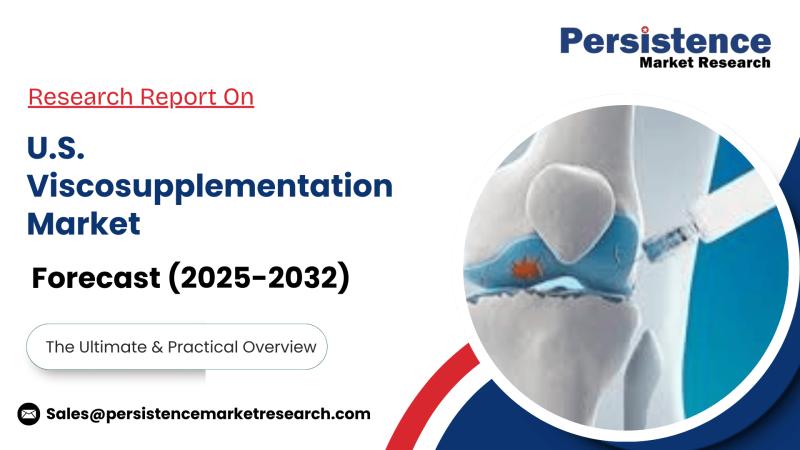 Persistence
Market Research

Research Report On

U.S.
Viscosupplementation
Market

Forecast (2025-2032)

The Ultimate & Practical Overview

Sales@persistencemarketresearch.com